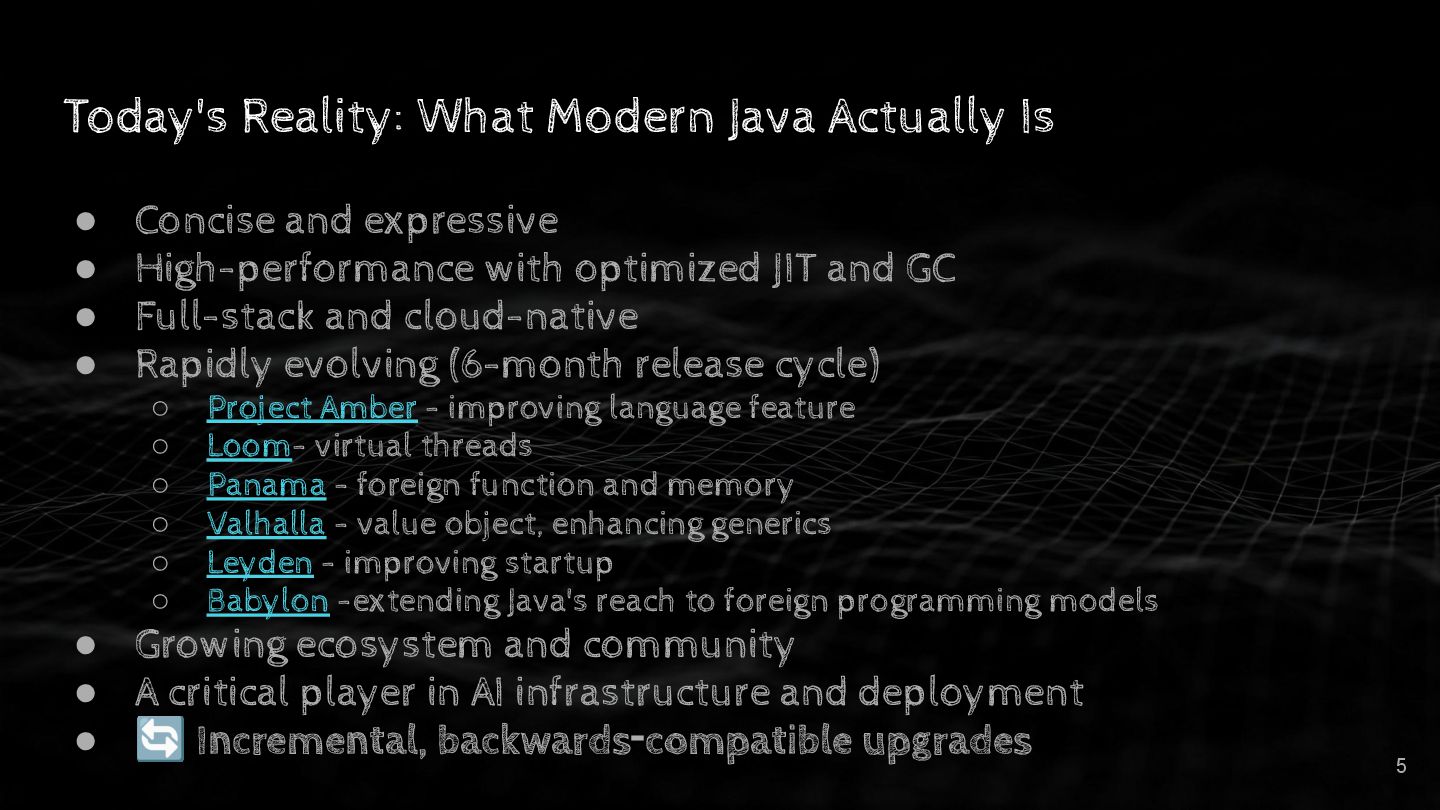 Today's Reality: What Modern Java Actually Is

● Concise and expressive
● High-performance with optimized JIT and GC
● Full-stack and cloud-native
● Rapidly evolving (6-month release cycle)
○ Project Amber - improving language feature
○ Loom- virtual threads
○ Panama - foreign function and memory
○ Valhalla - value object, enhancing generics
○ Leyden - improving startup
○ Babylon -extending Java's reach to foreign programming models
● Growing ecosystem and community
● A critical player in AI infrastructure and deployment
● 🔄 Incremental, backwards-compatible upgrades

5